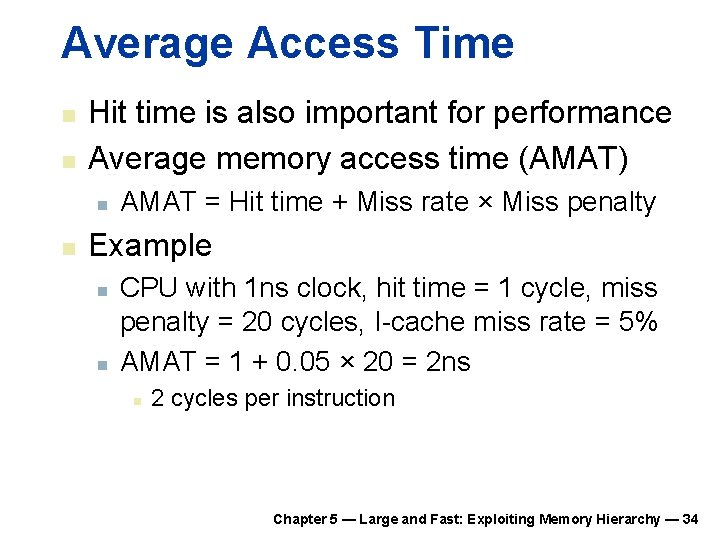 Average Access Time

Hit time is also important for performance

Average memory access time (AMAT)

AMAT = Hit time + Miss rate × Miss penalty

Example

CPU with 1ns clock, hit time = 1 cycle, miss penalty = 20 cycles, I-cache miss rate = 5%

AMAT = 1 + 0.05 × 20 = 2ns

2 cycles per instruction

Chapter 5 — Large and Fast: Exploiting Memory Hierarchy — 34